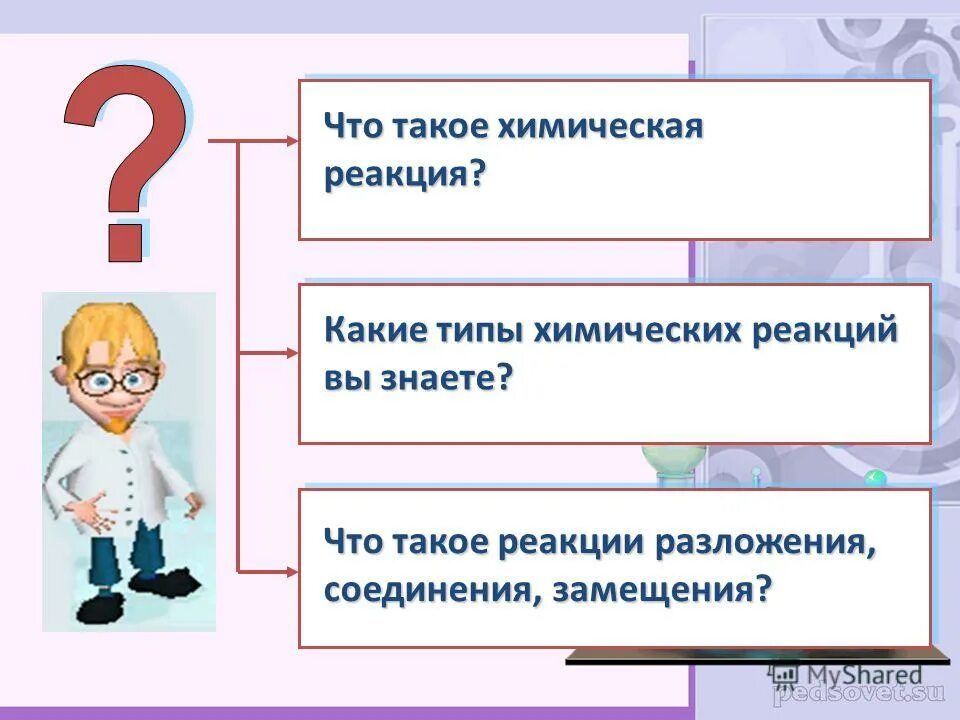 ?

Что такое химическая реакция?

Какие типы химических реакций вы знаете?

Что такое реакции разложения, соединения, замещения?

MyShared
pedsovet.su